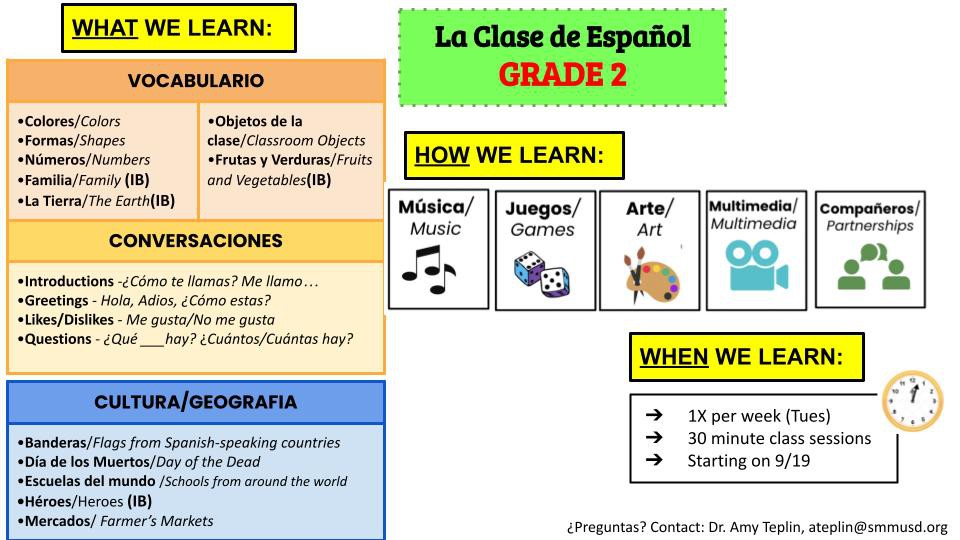 WHAT WE LEARN:

VOCABULARIO

•Colores/Colors
•Formas/Shapes
•Números/Numbers
•Familia/Family (IB)
•La Tierra/The Earth(IB)

•Objetos de la clase/Classroom Objects
•Frutas y Verduras/Fruits and Vegetables(IB)

CONVERSACIONES

•Introductions -¿Cómo te llamas? Me llamo…
•Greetings - Hola, Adios, ¿Cómo estas?
•Likes/Dislikes - Me gusta/No me gusta
•Questions - ¿Qué ___hay? ¿Cuántos/Cuántas hay?

CULTURA/GEOGRAFIA

•Banderas/Flags from Spanish-speaking countries
•Día de los Muertos/Day of the Dead
•Escuelas del mundo /Schools from around the world
•Héroes/Heroes (IB)
•Mercados/ Farmer's Markets

La Clase de Español
GRADE 2

HOW WE LEARN:

Música/ Music
Juegos/ Games
Arte/ Art
Multimedia/ Multimedia
Compañeros/ Partnerships

WHEN WE LEARN:

➔ 1X per week (Tues)
➔ 30 minute class sessions
➔ Starting on 9/19

¿Preguntas? Contact: Dr. Amy Teplin, ateplin@smmusd.org